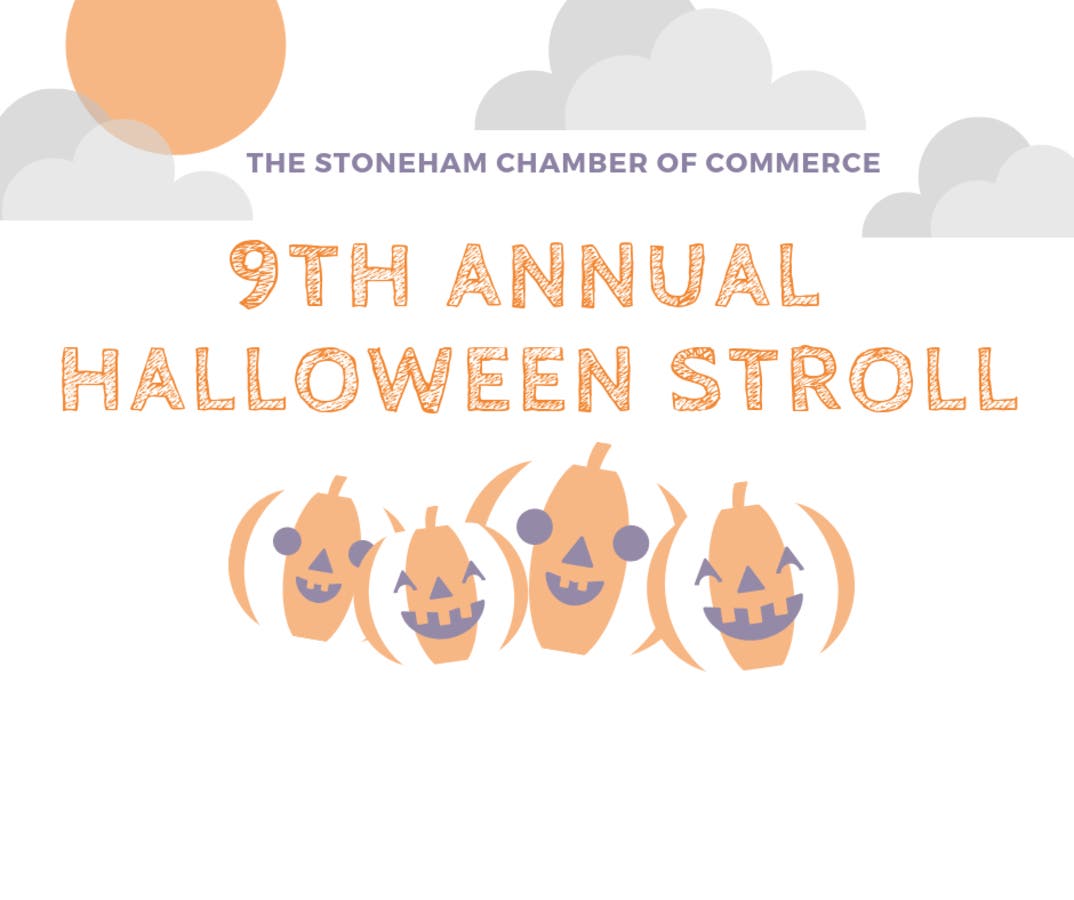 THE STONEHAM CHAMBER OF COMMERCE

9TH ANNUAL HALLOWEEN STROLL